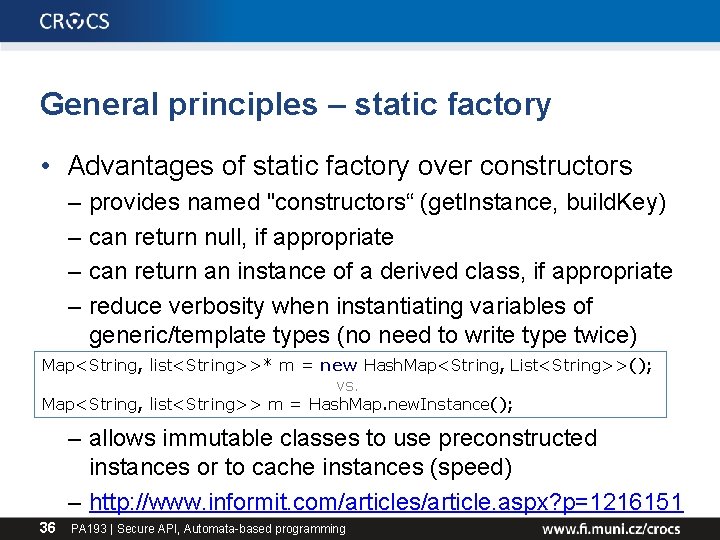 CROCS

General principles – static factory

• Advantages of static factory over constructors
– provides named "constructors“ (getInstance, buildKey)
– can return null, if appropriate
– can return an instance of a derived class, if appropriate
– reduce verbosity when instantiating variables of generic/template types (no need to write type twice)

Map<String, list<String>>* m = new HashMap<String, List<String>>();
vs.
Map<String, list<String>> m = HashMap.newInstance();

– allows immutable classes to use preconstructed instances or to cache instances (speed)
– http://www.informit.com/articles/article.aspx?p=1216151

36 PA193 | Secure API, Automata-based programming www.fi.muni.cz/crocs